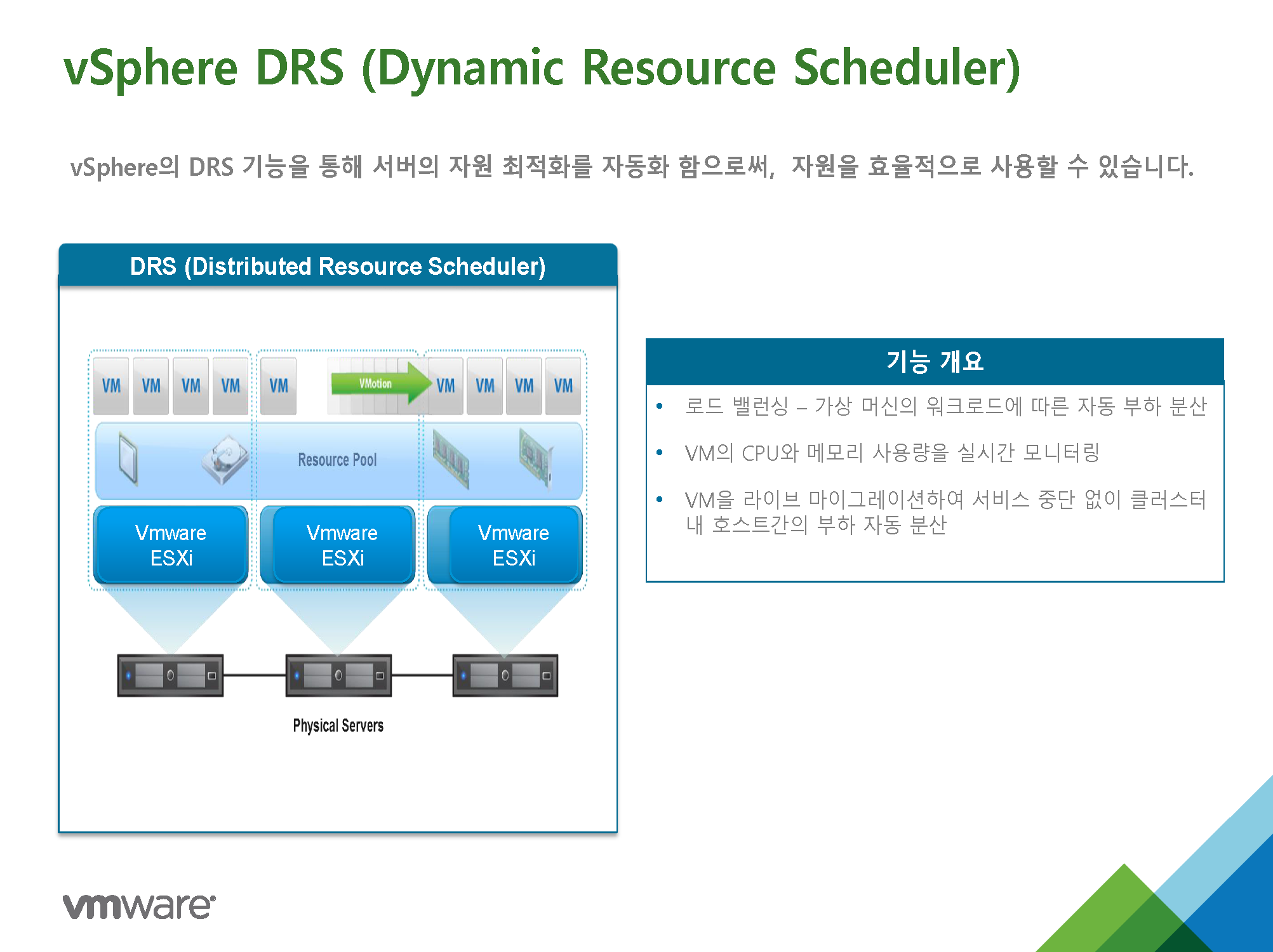 vSphere DRS (Dynamic Resource Scheduler)

vSphere의 DRS 기능을 통해 서버의 자원 최적화를 자동화 함으로써, 자원을 효율적으로 사용할 수 있습니다.

DRS (Distributed Resource Scheduler)

VM VM VM VM VM VMotion VM VM VM VM

Resource Pool

Vmware ESXi

Vmware ESXi

Vmware ESXi

Physical Servers

기능 개요

• 로드 밸런싱 – 가상 머신의 워크로드에 따른 자동 부하 분산

• VM의 CPU와 메모리 사용량을 실시간 모니터링

• VM을 라이브 마이그레이션하여 서비스 중단 없이 클러스터 내 호스트간의 부하 자동 분산

vmware